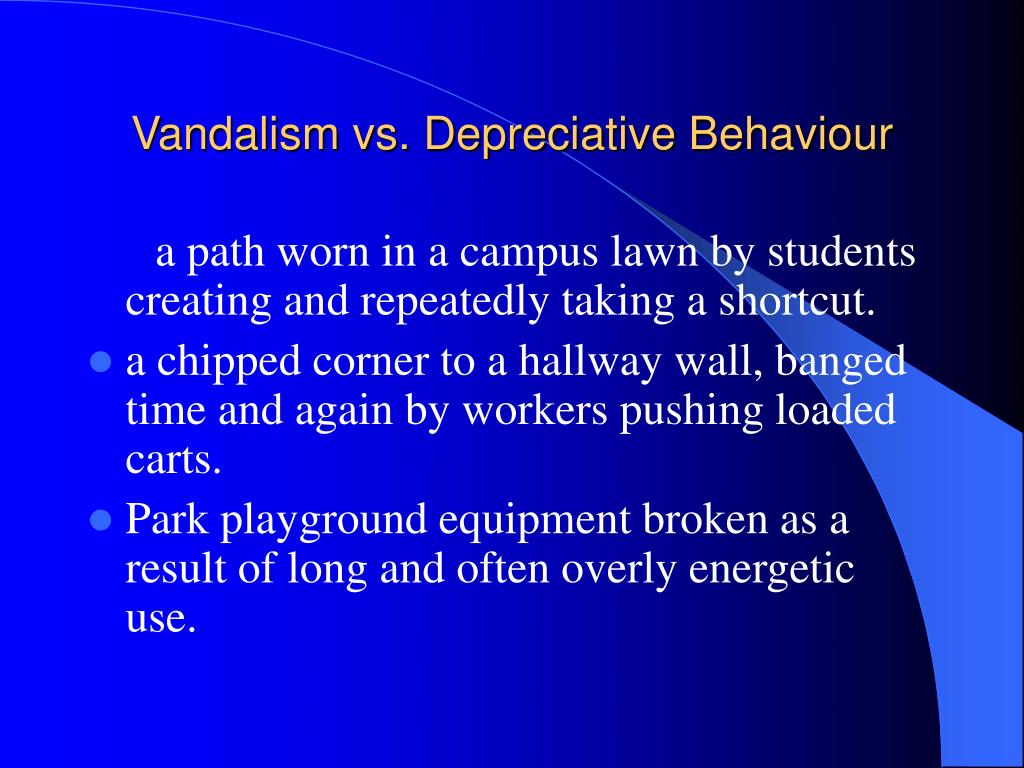 Vandalism vs. Depreciative Behaviour

a path worn in a campus lawn by students creating and repeatedly taking a shortcut.

- a chipped corner to a hallway wall, banged time and again by workers pushing loaded carts.
- Park playground equipment broken as a result of long and often overly energetic use.